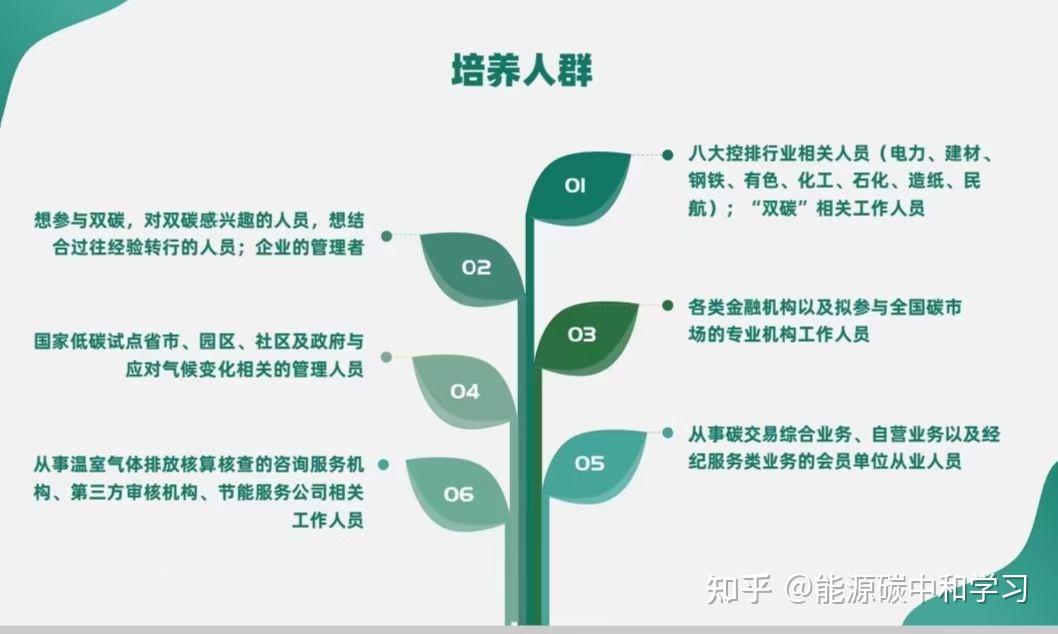 培养人群

01
八大控排行业相关人员（电力、建材、钢铁、有色、化工、石化、造纸、民航）；“双碳”相关工作人员

02
想参与双碳，对双碳感兴趣的人员，想结合过往经验转行的人员；企业的管理者

03
各类金融机构以及拟参与全国碳市场的专业机构工作人员

04
国家低碳试点省市、园区、社区及政府与应对气候变化相关的管理人员

05
从事碳交易综合业务、自营业务以及经纪服务类业务的会员单位从业人员

06
从事温室气体排放核算核查的咨询服务机构、第三方审核机构、节能服务公司相关工作人员

知乎 @能源碳中和学习